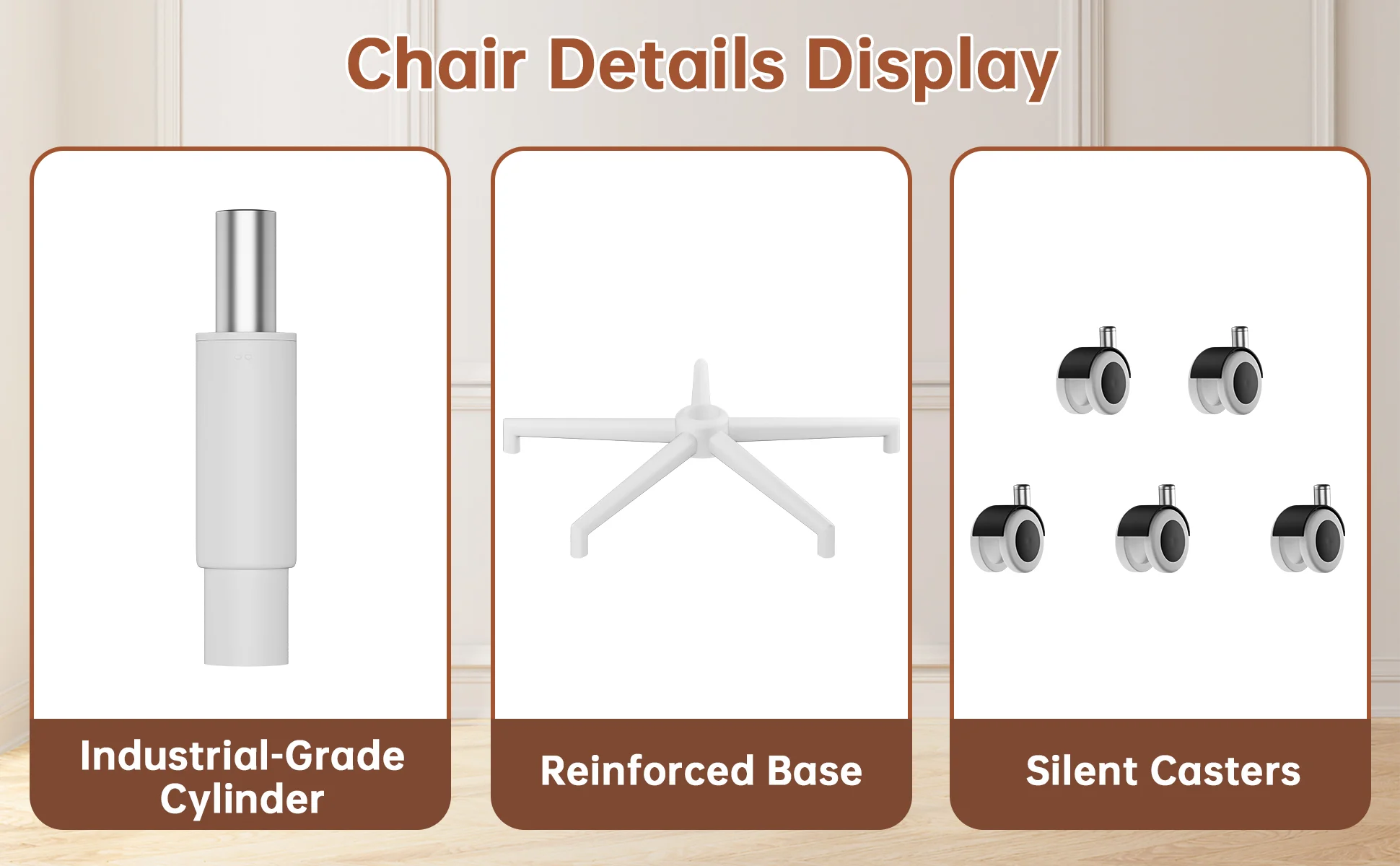 Chair Details Display

Industrial-Grade Cylinder

Reinforced Base

Silent Casters